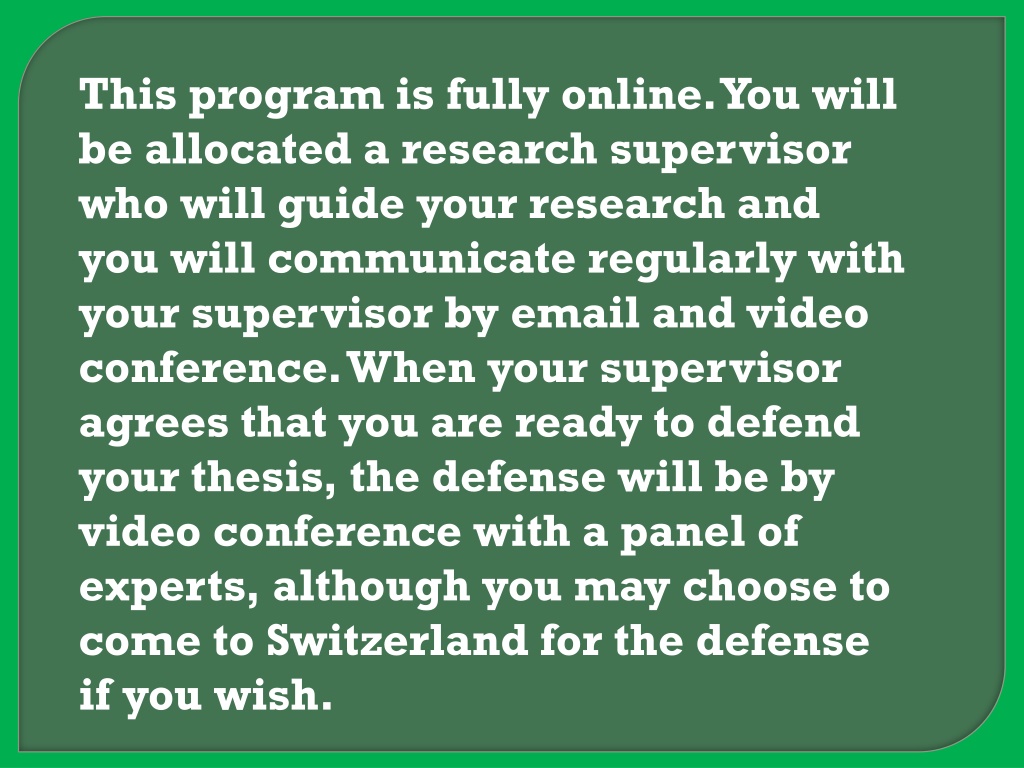 This program is fully online. You will be allocated a research supervisor who will guide your research and you will communicate regularly with your supervisor by email and video conference. When your supervisor agrees that you are ready to defend your thesis, the defense will be by video conference with a panel of experts, although you may choose to come to Switzerland for the defense if you wish.